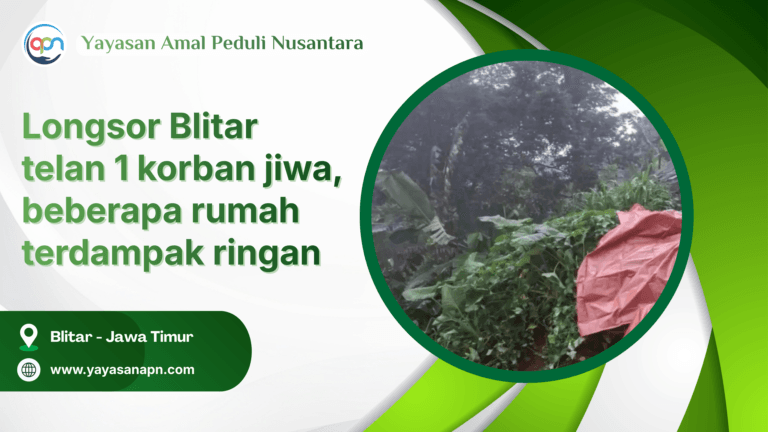 apn

Yayasan Amal Peduli Nusantara

Longsor Blitar telan 1 korban jiwa, beberapa rumah terdampak ringan

Blitar - Jawa Timur

www.yayasanapn.com